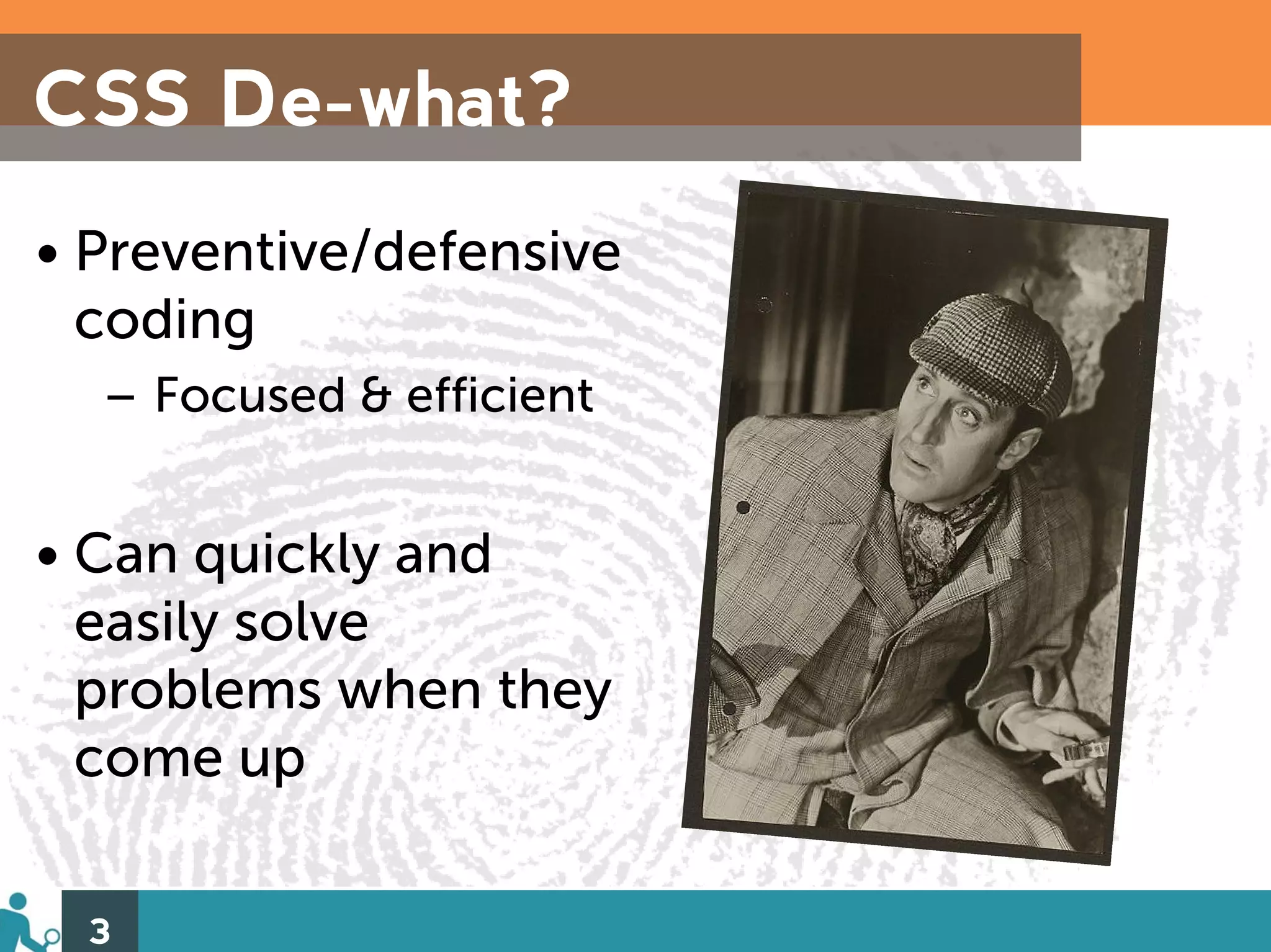 CSS De-what?

• Preventive/defensive coding
– Focused & efficient

• Can quickly and easily solve problems when they come up

3